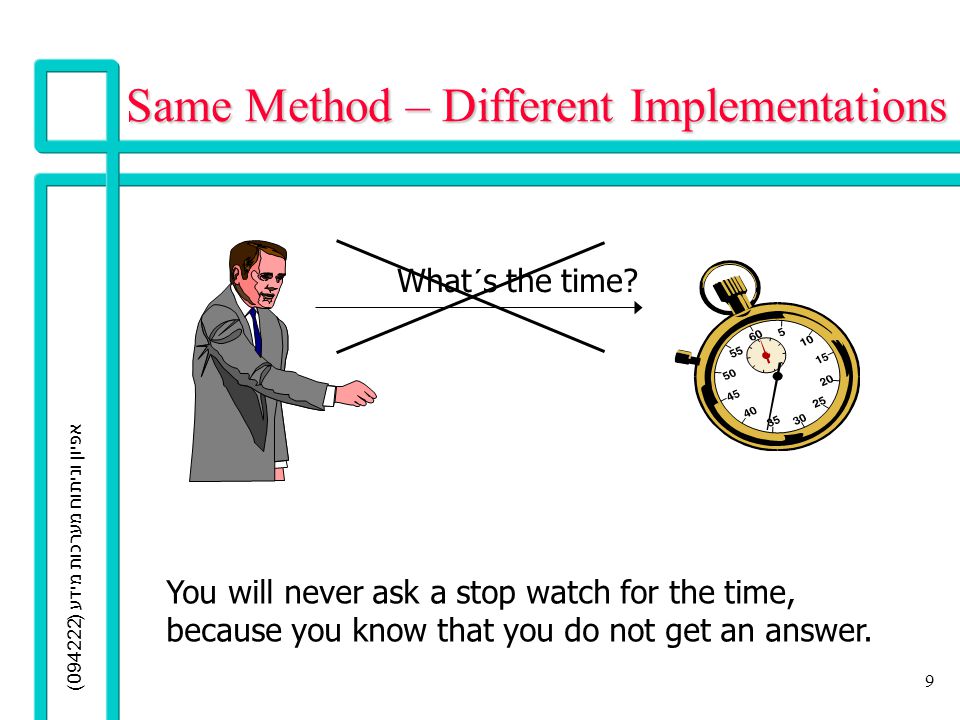 Same Method – Different Implementations

What´s the time?

60 5 10 15 20 25 30 35 40 45 50 55

You will never ask a stop watch for the time, because you know that you do not get an answer.

אפיון וניתוח מערכות מידע (094222)

9